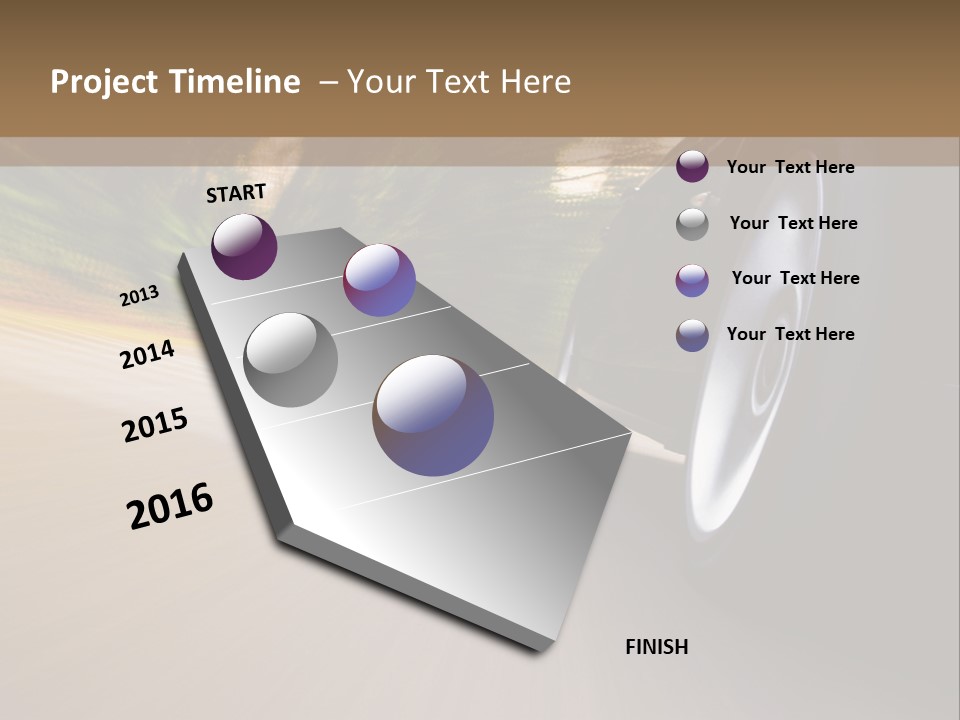 Project Timeline – Your Text Here

START

2013

2014

2015

2016

FINISH

Your Text Here

Your Text Here

Your Text Here

Your Text Here